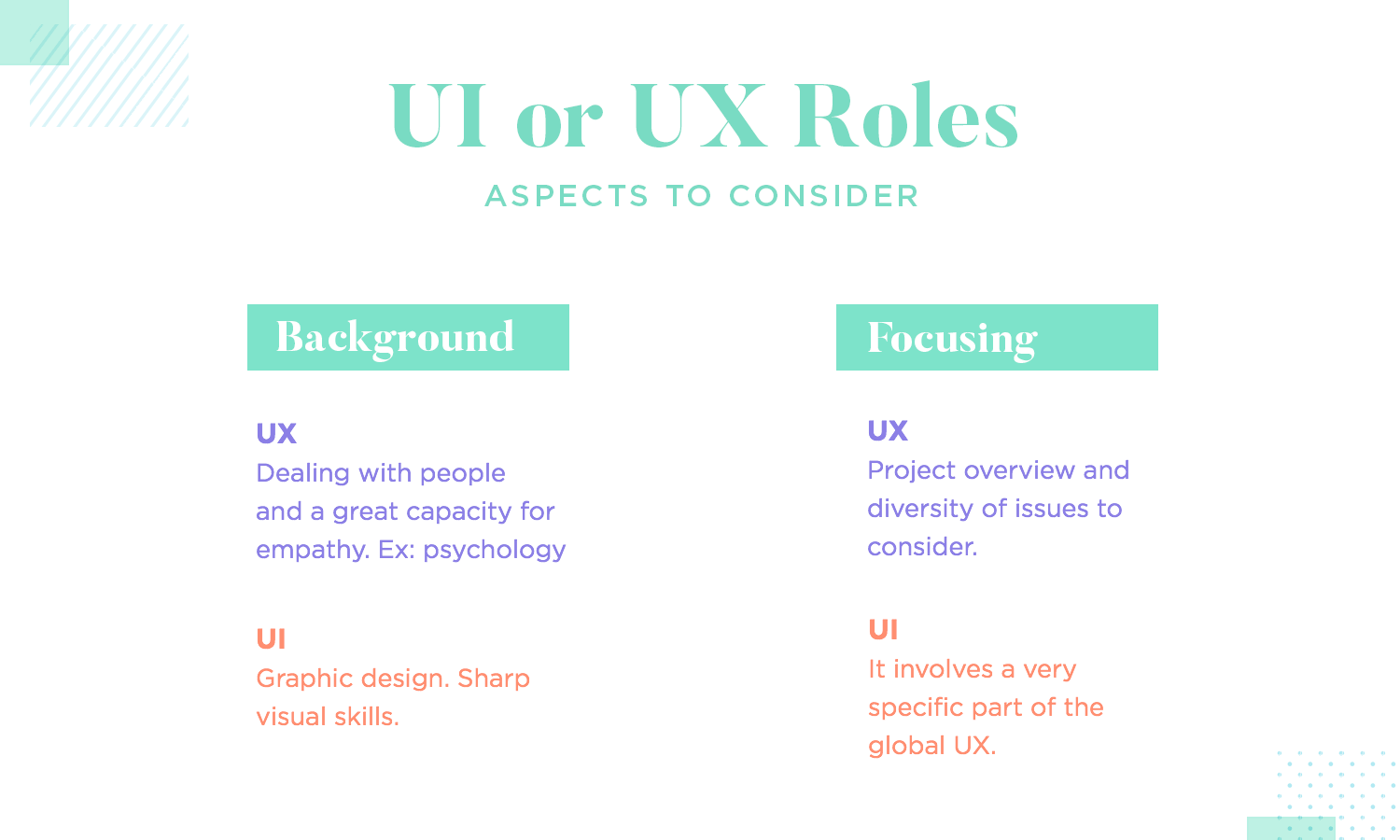 UI or UX Roles

ASPECTS TO CONSIDER

Background

UX
Dealing with people and a great capacity for empathy. Ex: psychology

UI
Graphic design. Sharp visual skills.

Focusing

UX
Project overview and diversity of issues to consider.

UI
It involves a very specific part of the global UX.